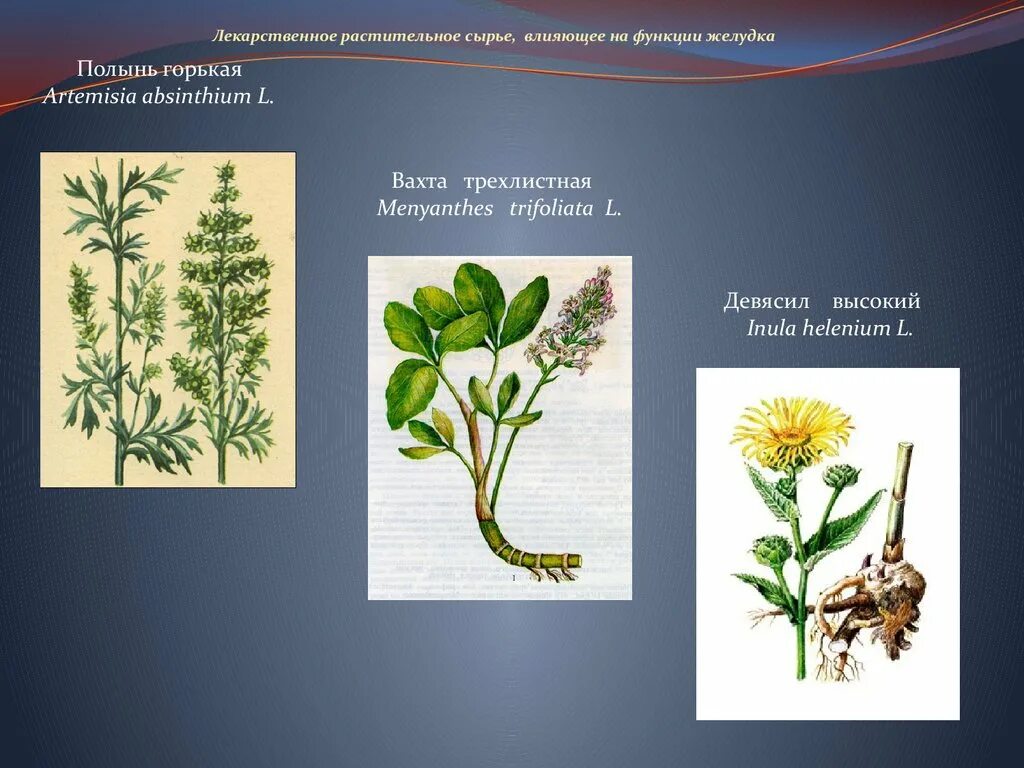 Лекарственное растительное сырье, влияющее на функции желудка

Полынь горькая
Artemisia absinthium L.

Вахта трехлистная
Menyanthes trifoliata L.

1

Девясил высокий
Inula helenium L.